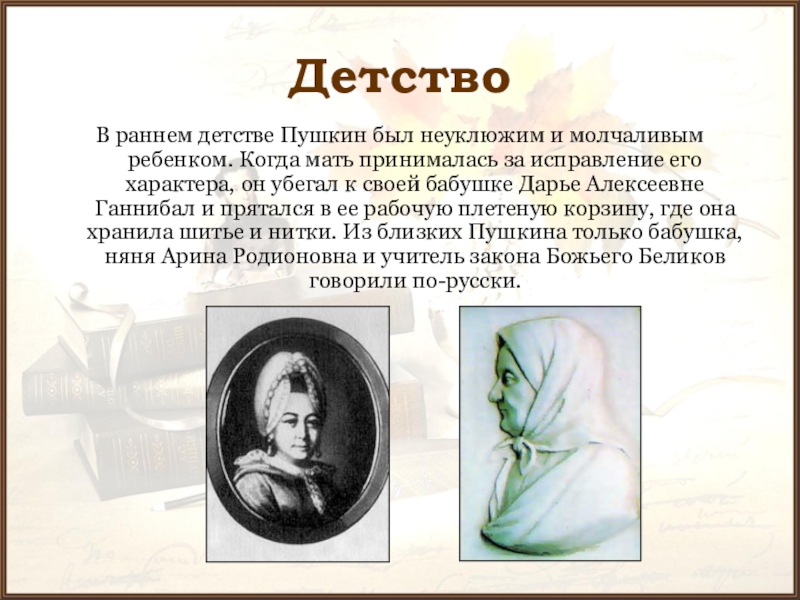 Детство

В раннем детстве Пушкин был неуклюжим и молчаливым ребенком. Когда мать принималась за исправление его характера, он убегал к своей бабушке Дарье Алексеевне Ганнибал и прятался в ее рабочую плетеную корзину, где она хранила шитье и нитки. Из близких Пушкина только бабушка, няня Арина Родионовна и учитель закона Божьего Беликов говорили по-русски.